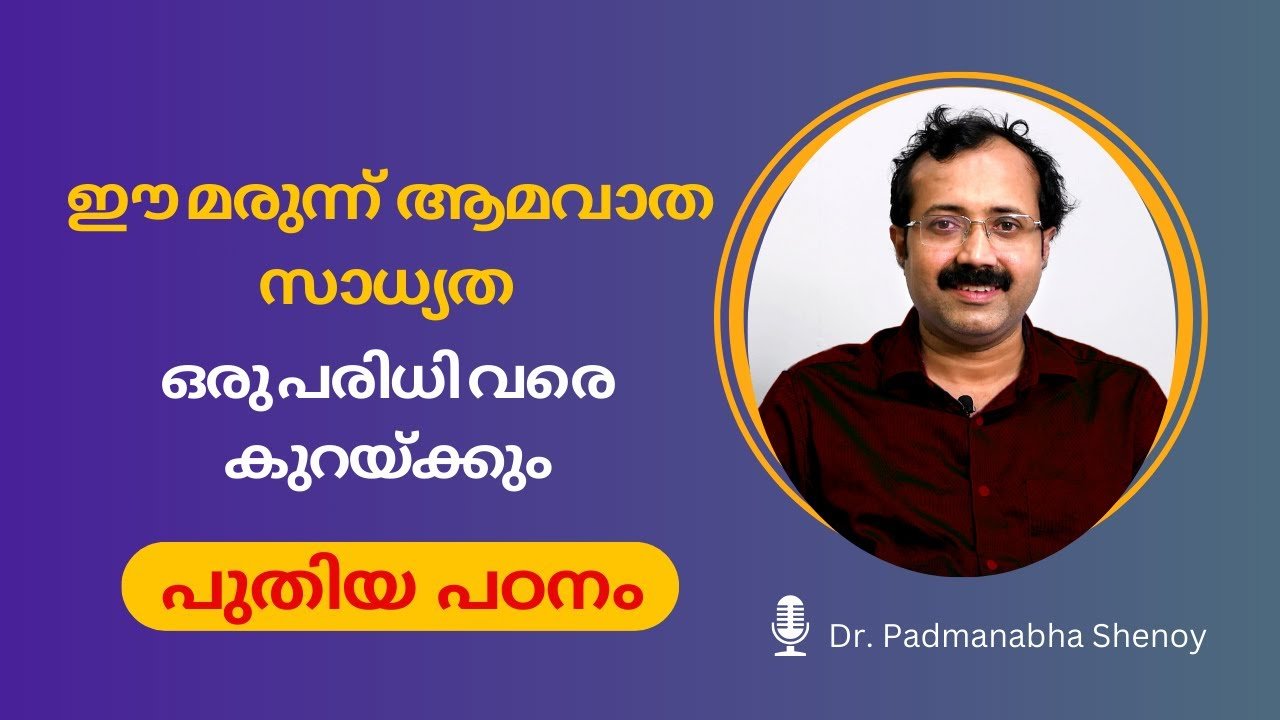 ഈ മരുന്ന് ആമവാത സാധ്യത

ഒരു പരിധി വരെ കുറയ്ക്കും

പുതിയ പഠനം

Dr. Padmanabha Shenoy